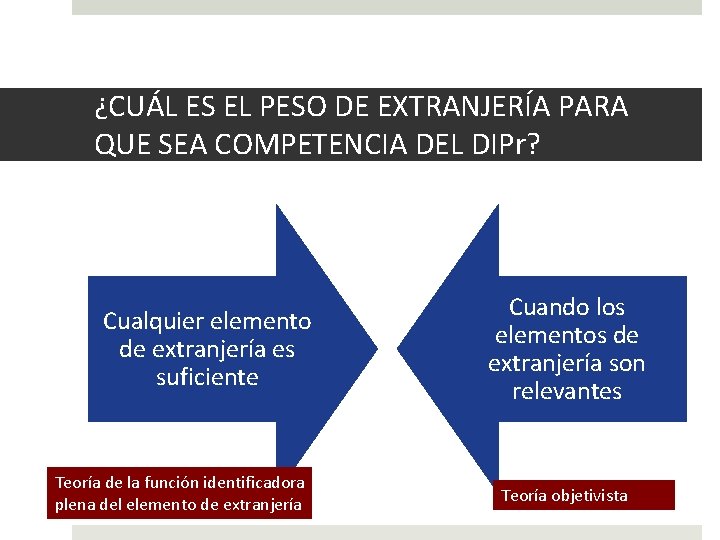 ¿CUÁL ES EL PESO DE EXTRANJERÍA PARA QUE SEA COMPETENCIA DEL DIPr?

Cualquier elemento de extranjería es suficiente

Cuando los elementos de extranjería son relevantes

Teoría de la función identificadora plena del elemento de extranjería

Teoría objetivista